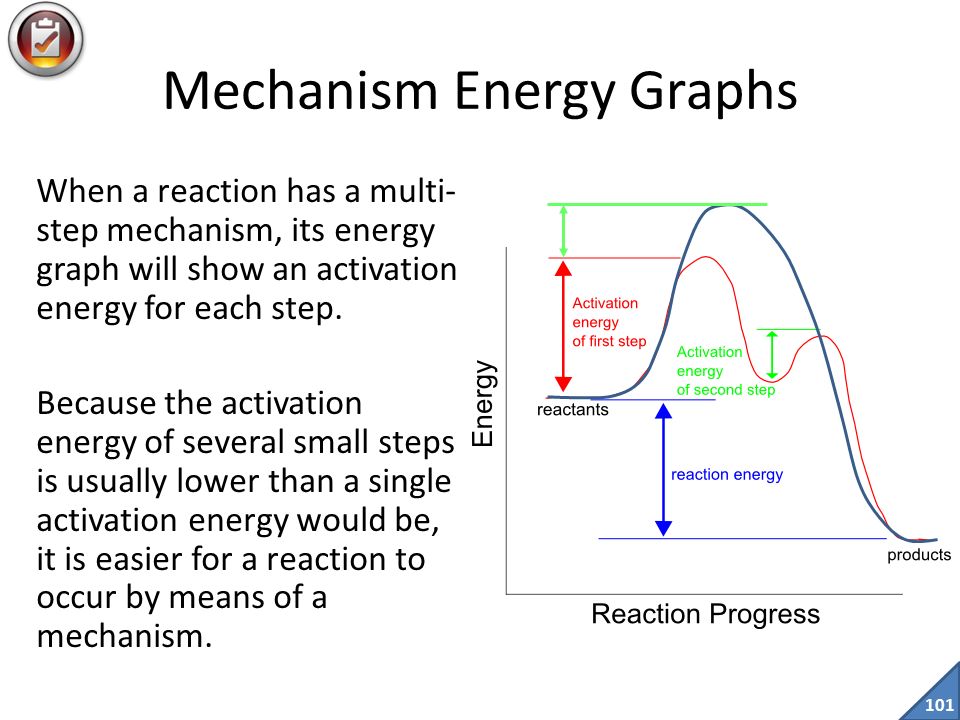 Mechanism Energy Graphs

When a reaction has a multi-step mechanism, its energy graph will show an activation energy for each step.

Because the activation energy of several small steps is usually lower than a single activation energy would be, it is easier for a reaction to occur by means of a mechanism.

Energy

Activation energy of first step

Activation energy of second step

reactants

reaction energy

products

Reaction Progress

101